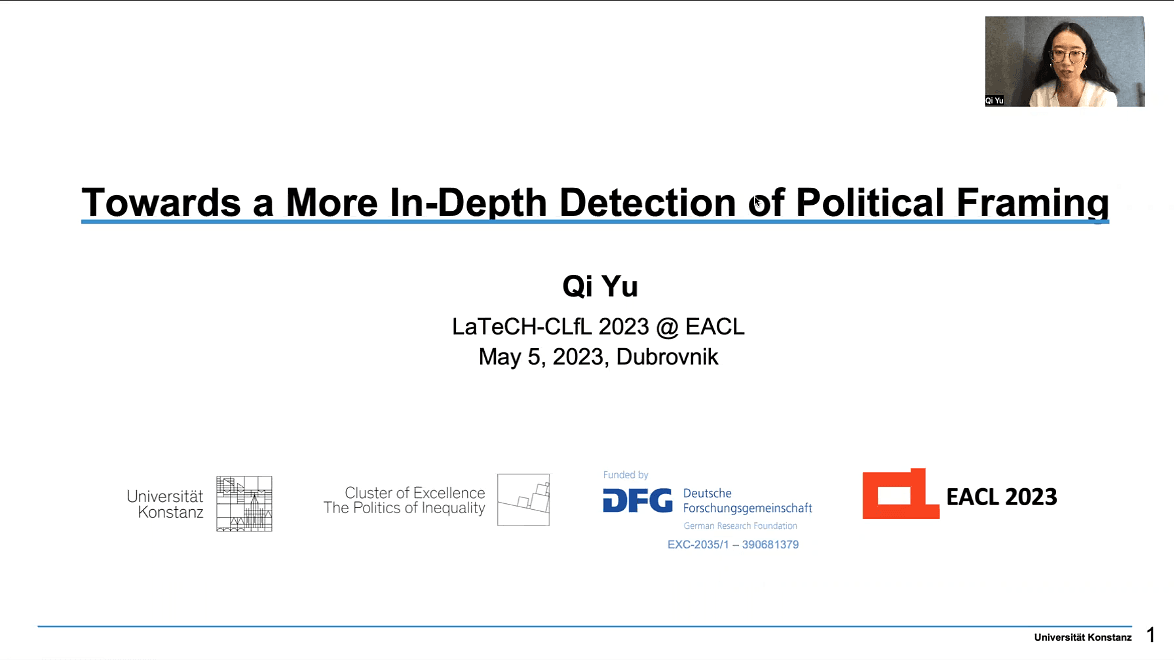 Qi Yu

Towards a More In-Depth Detection of Political Framing

Qi Yu
LaTeCH-CLfL 2023 @ EACL
May 5, 2023, Dubrovnik

Universität Konstanz

Cluster of Excellence
The Politics of Inequality

Funded by
DFG Deutsche Forschungsgemeinschaft
German Research Foundation
EXC-2035/1 – 390681379

EACL 2023

Universität Konstanz 1